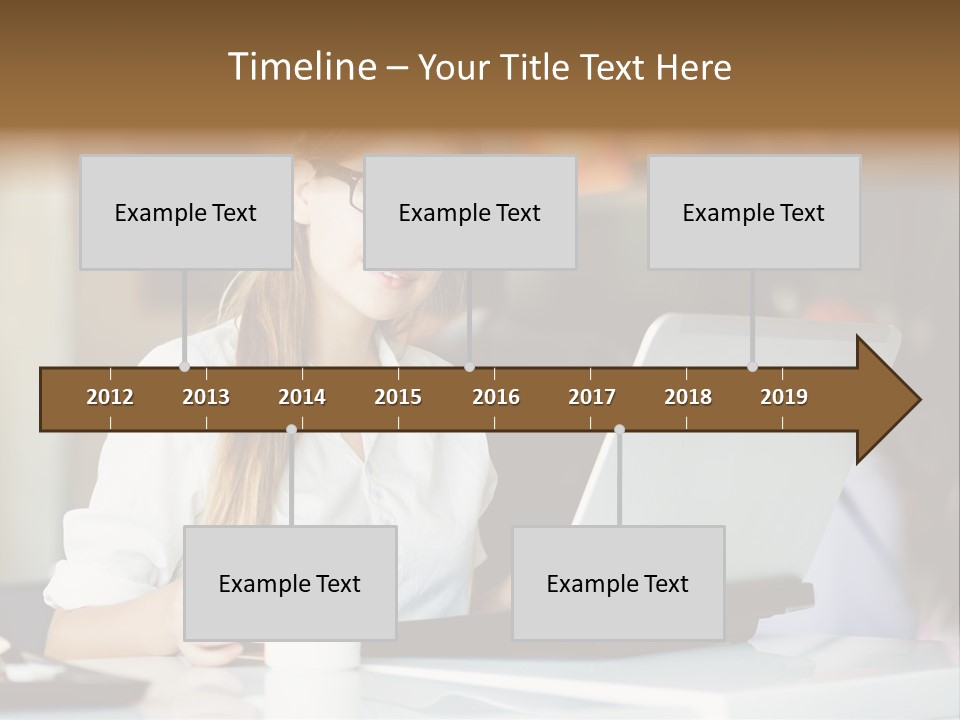 Timeline – Your Title Text Here

Example Text

Example Text

Example Text

2012 2013 2014 2015 2016 2017 2018 2019

Example Text

Example Text